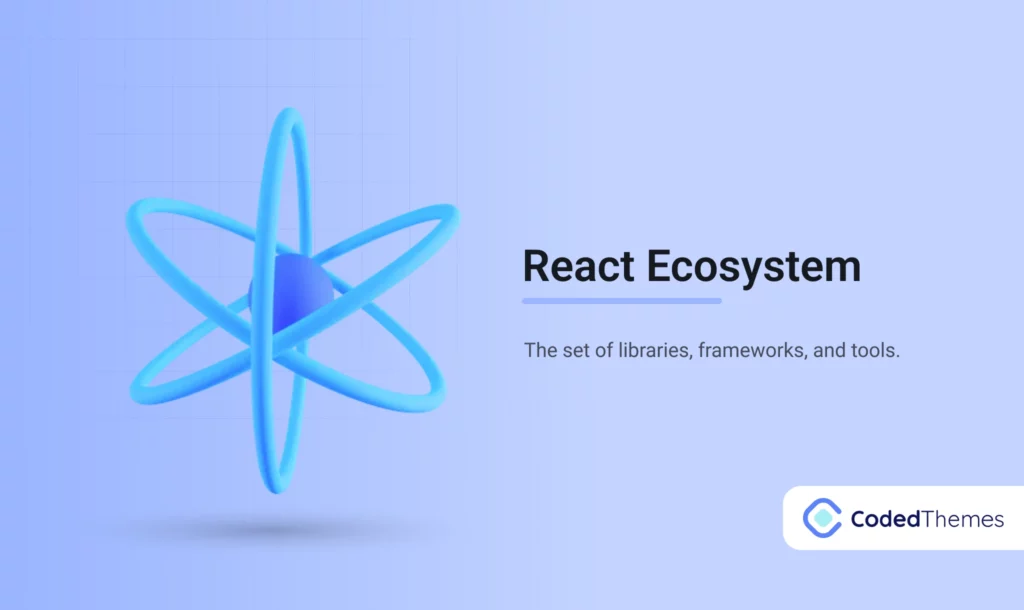 React Ecosystem

The set of libraries, frameworks, and tools.

CodedThemes